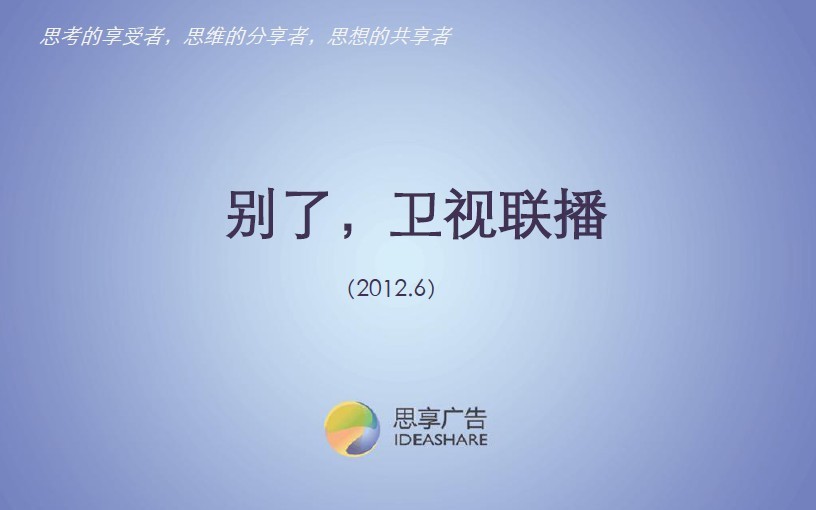 思考的享受者，思维的分享者，思想的共享者

别了，卫视联播

(2012.6)

思享广告
IDEASHARE